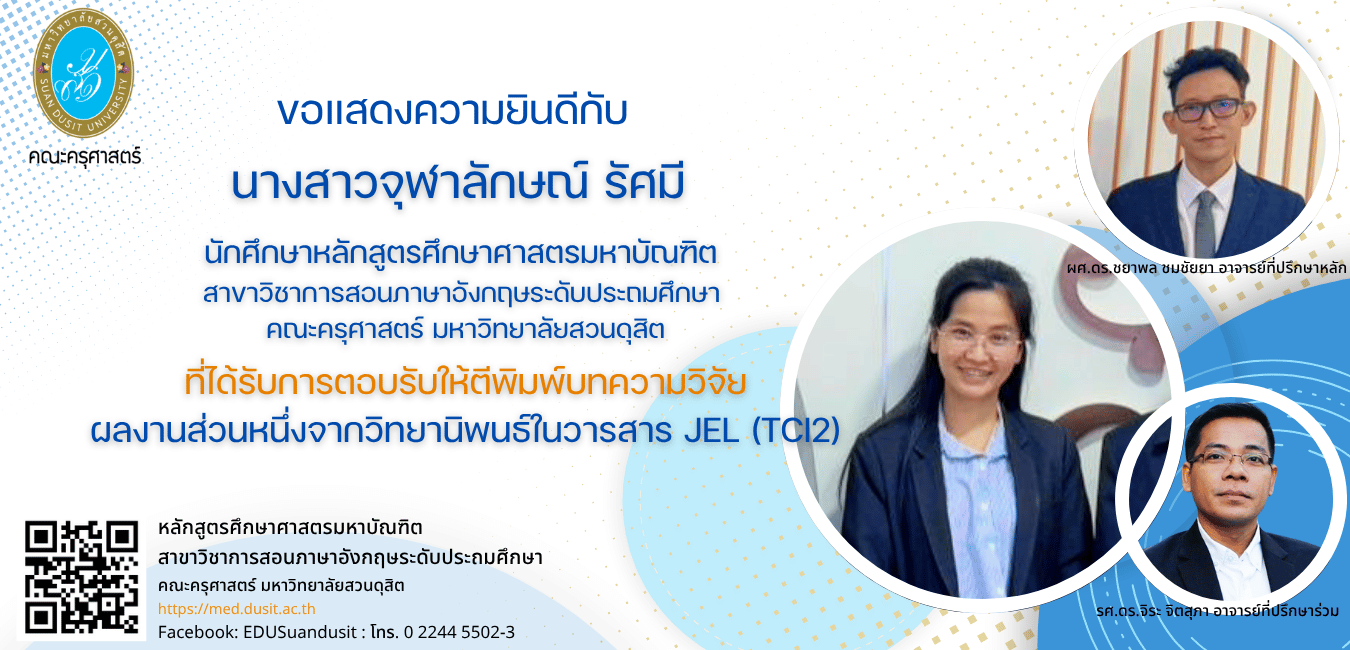 มหาวิทยาลัยสวนดุสิต
SUAN DUSIT UNIVERSITY
คณะครุศาสตร์

ขอแสดงความยินดีกับ
นางสาวจุฬาลักษณ์ รัศมี
นักศึกษาหลักสูตรศึกษาศาสตรมหาบัณฑิต
สาขาวิชาการสอนภาษาอังกฤษระดับประถมศึกษา
คณะครุศาสตร์ มหาวิทยาลัยสวนดุสิต
ที่ได้รับการตอบรับให้ตีพิมพ์บทความวิจัย
ผลงานส่วนหนึ่งจากวิทยานิพนธ์ในวารสาร JEL (TCI2)

ผศ.ดร.ชยาพล ชมชัยยา อาจารย์ที่ปรึกษาหลัก

รศ.ดร.จิระ จิตสุภา อาจารย์ที่ปรึกษาร่วม

หลักสูตรศึกษาศาสตรมหาบัณฑิต
สาขาวิชาการสอนภาษาอังกฤษระดับประถมศึกษา
คณะครุศาสตร์ มหาวิทยาลัยสวนดุสิต
https://med.dusit.ac.th
Facebook: EDUSuandusit : โทร. 0 2244 5502-3